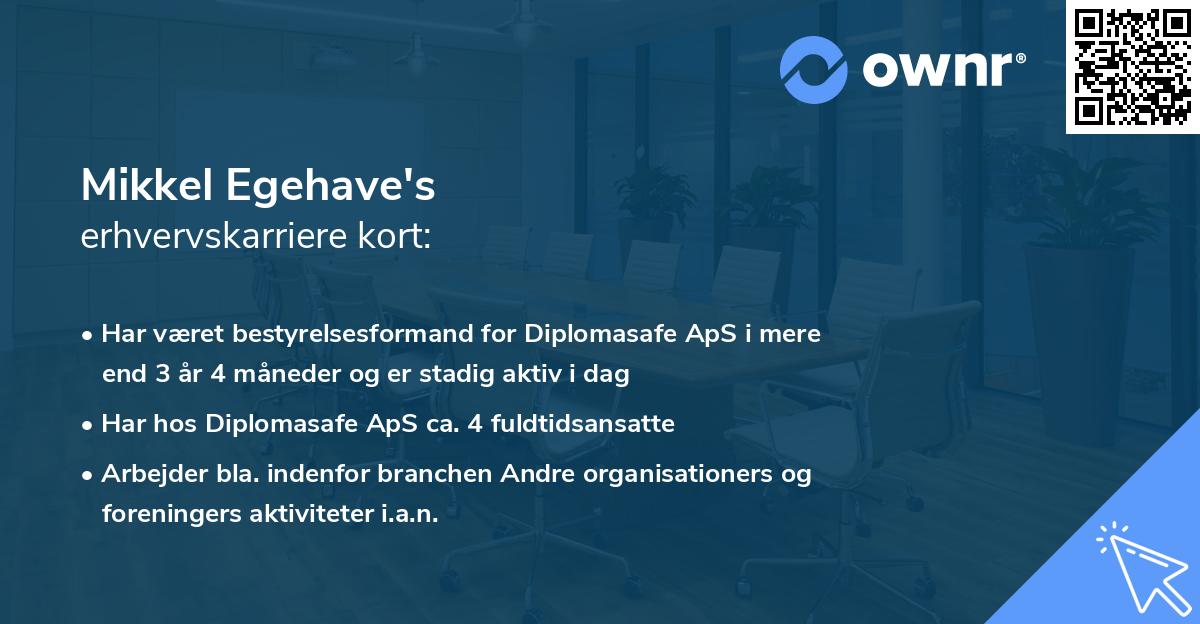 ownr®

Mikkel Egehave's
erhvervskarriere kort:

• Har været bestyrelsesformand for Diplomasafe ApS i mere end 3 år 4 måneder og er stadig aktiv i dag

• Har hos Diplomasafe ApS ca. 4 fuldtidsansatte

• Arbejder bla. indenfor branchen Andre organisationers og foreningers aktiviteter i.a.n.